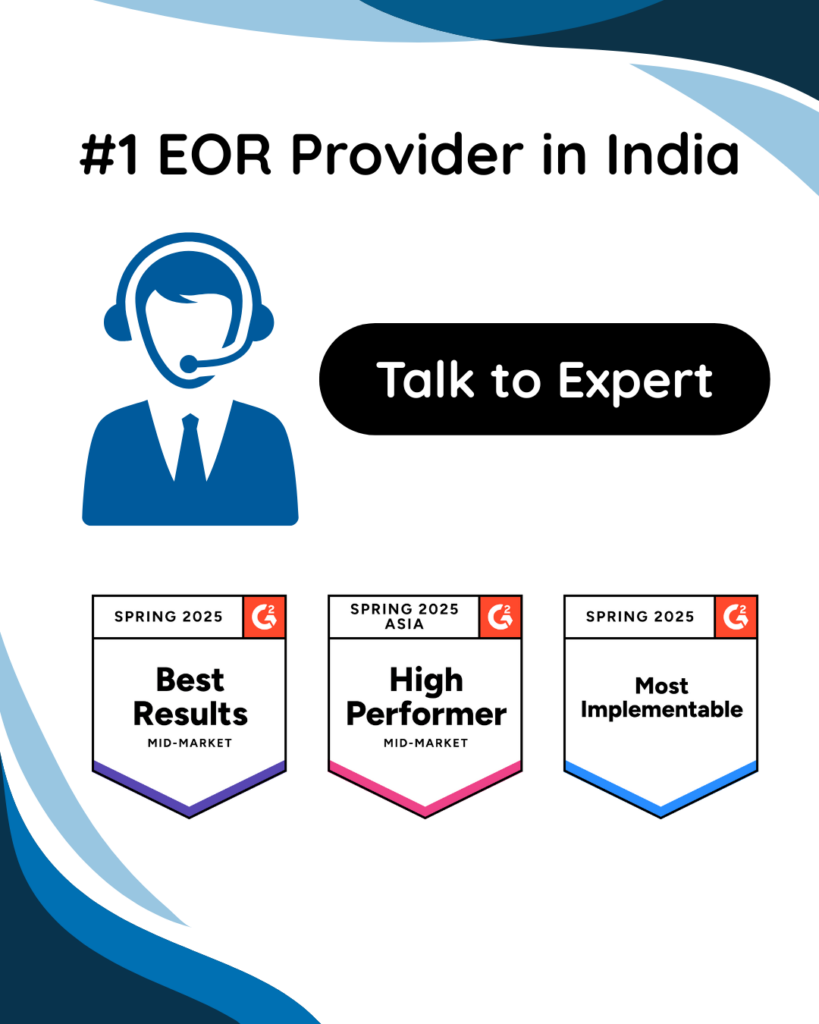 #1 EOR Provider in India

Talk to Expert

SPRING 2025 G2
Best Results
MID-MARKET

SPRING 2025 ASIA G2
High Performer
MID-MARKET

SPRING 2025 G2
Most Implementable